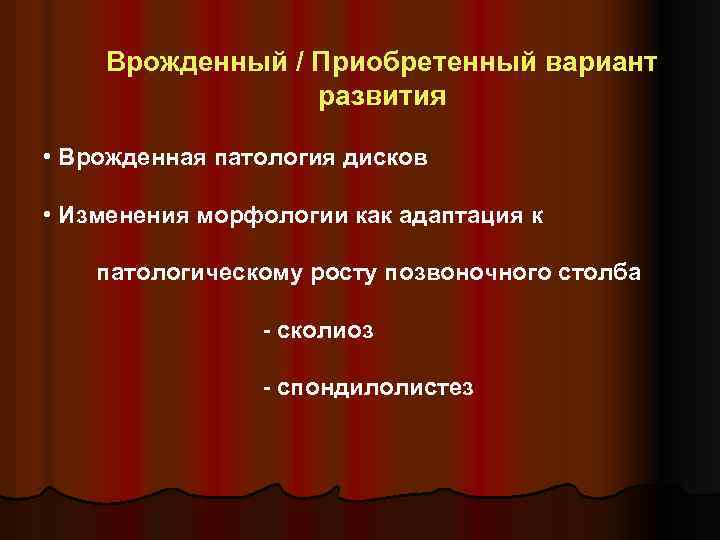 Врожденный / Приобретенный вариант развития

• Врожденная патология дисков

• Изменения морфологии как адаптация к

патологическому росту позвоночного столба

- сколиоз

- спондилолистез